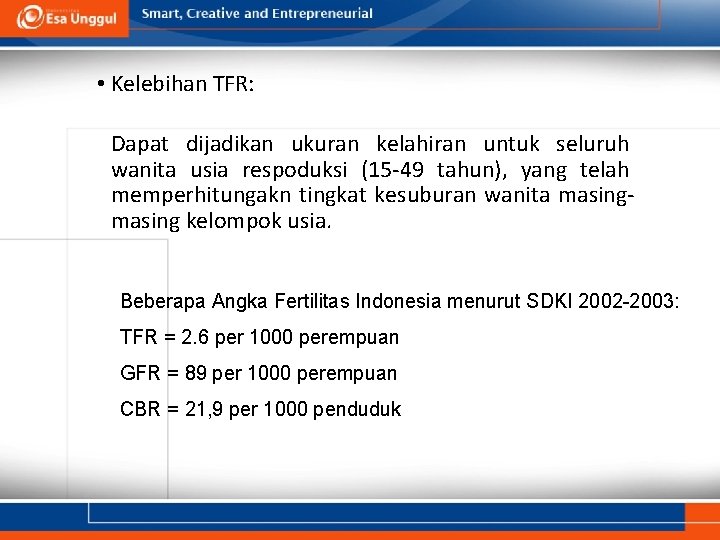 Esa Unggul

Smart, Creative and Entrepreneurial

• Kelebihan TFR:

Dapat dijadikan ukuran kelahiran untuk seluruh wanita usia respoduksi (15-49 tahun), yang telah memperhitungakn tingkat kesuburan wanita masing-masing kelompok usia.

Beberapa Angka Fertilitas Indonesia menurut SDKI 2002-2003:

TFR = 2.6 per 1000 perempuan

GFR = 89 per 1000 perempuan

CBR = 21,9 per 1000 penduduk